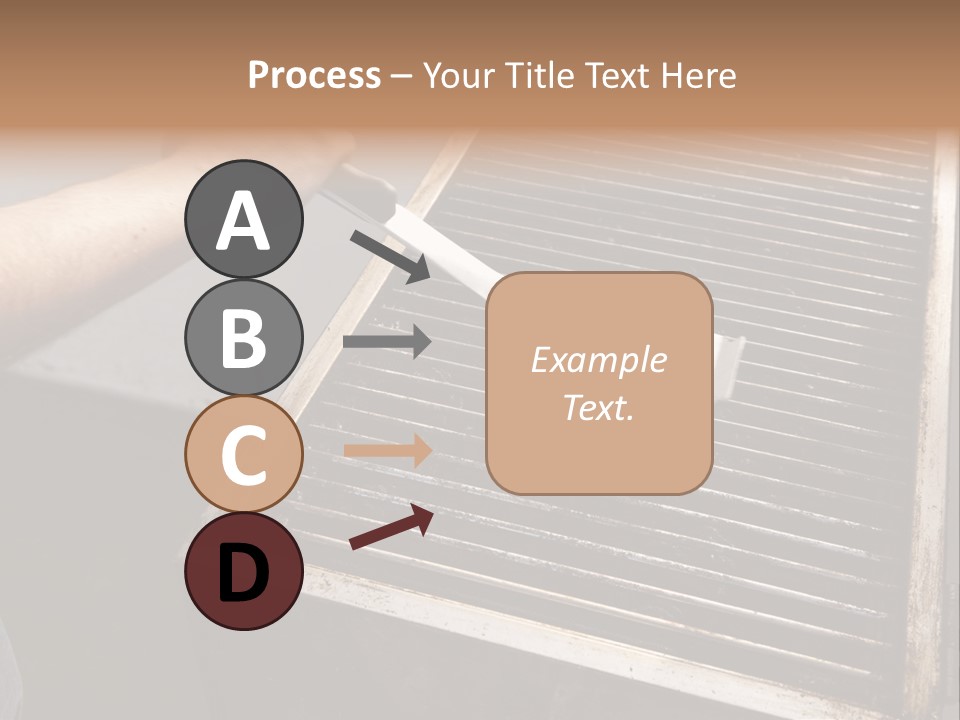 Process – Your Title Text Here

A

B

C

D

Example Text.